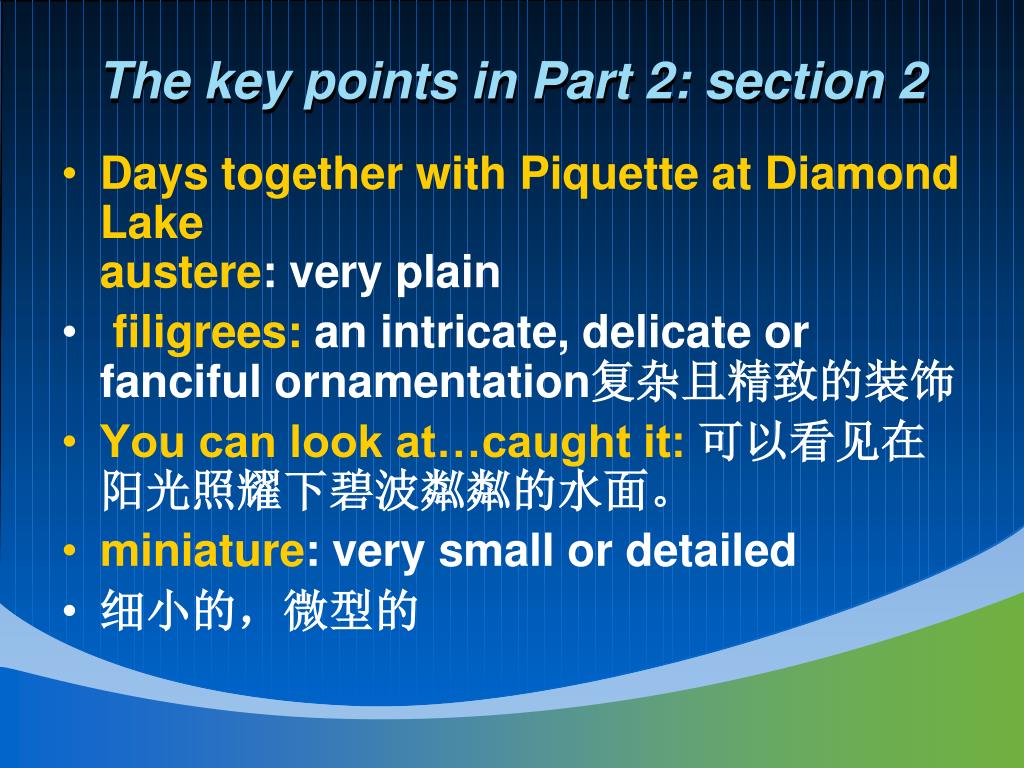 The key points in Part 2: section 2

• Days together with Piquette at Diamond Lake
austere: very plain

• filigrees: an intricate, delicate or fanciful ornamentation复杂且精致的装饰

• You can look at…caught it: 可以看见在阳光照耀下碧波粼粼的水面。

• miniature: very small or detailed

• 细小的，微型的